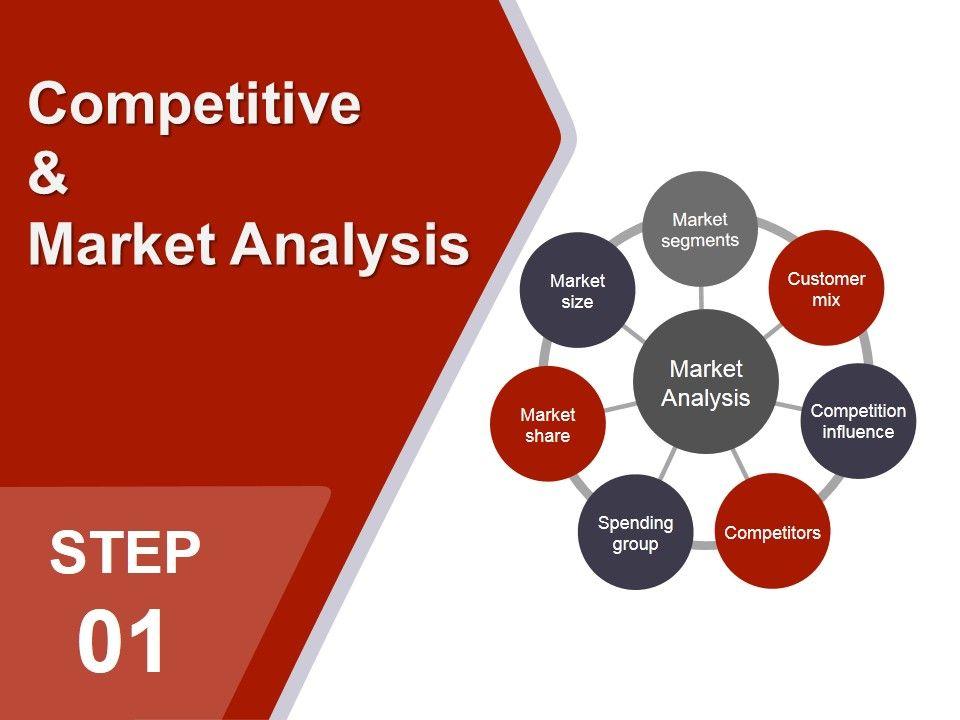 Competitive
&
Market Analysis

STEP
01

Market Analysis

Market segments

Customer mix

Competition influence

Competitors

Spending group

Market share

Market size